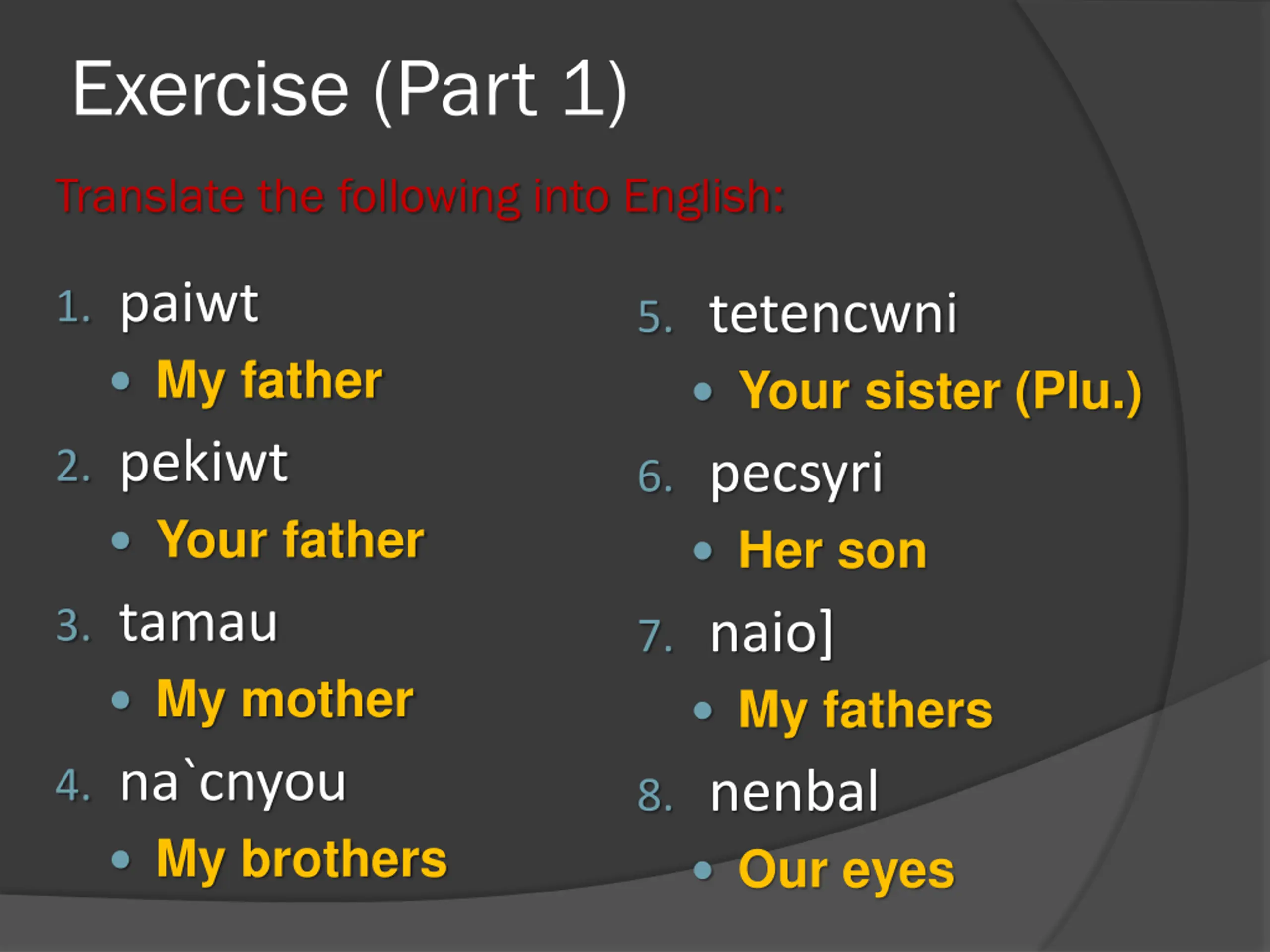 Exercise (Part 1)

Translate the following into English:

1. paiwt
 • My father
2. pekiwt
 • Your father
3. tamau
 • My mother
4. na`cnyou
 • My brothers

5. tetencwni
 • Your sister (Plu.)
6. pecsyri
 • Her son
7. naio]
 • My fathers
8. nenbal
 • Our eyes